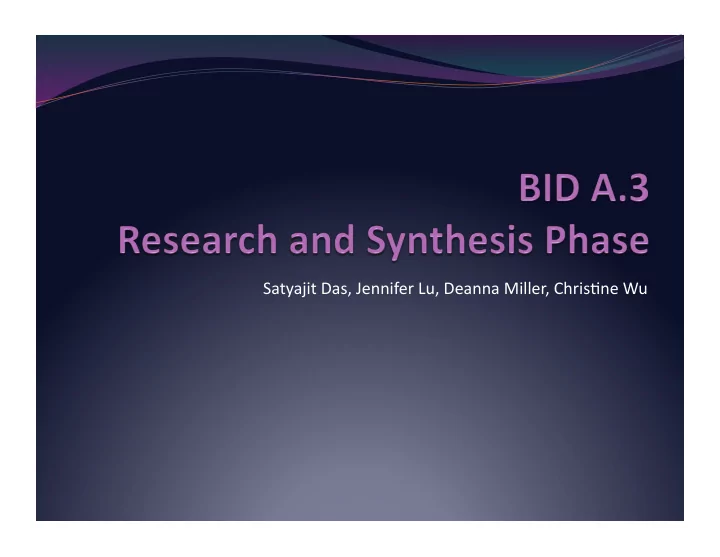 BID A.3
Research and Synthesis Phase

Satyajit Das, Jennifer Lu, Deanna Miller, Christine Wu